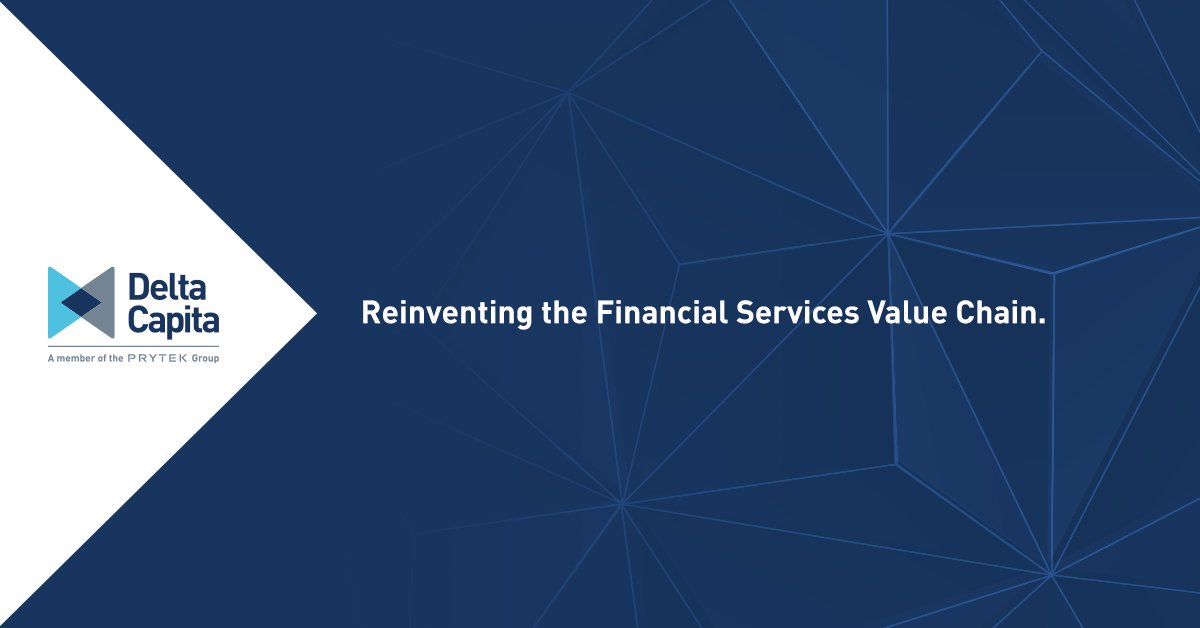 Delta Capita
A member of the PRYTEK Group

Reinventing the Financial Services Value Chain.